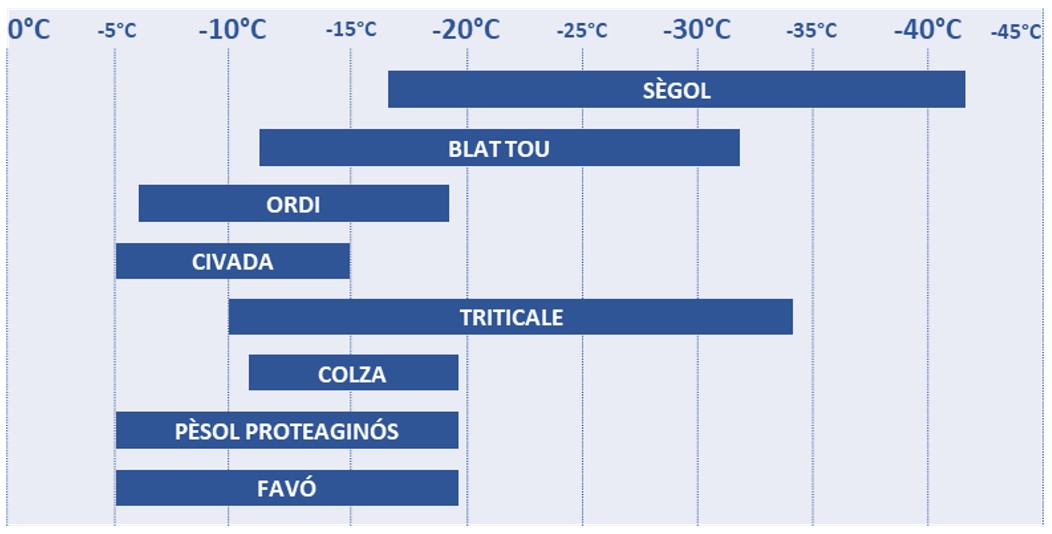 0°C -5°C -10°C -15°C -20°C -25°C -30°C -35°C -40°C -45°C

SÈGOL

BLAT TOU

ORDI

CIVADA

TRITICALE

COLZA

PÈSOL PROTEAGINÓS

FAVÓ